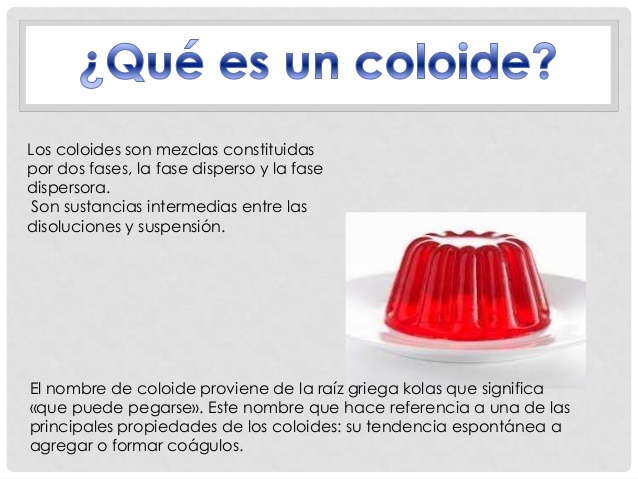 ¿Qué es un coloide?

Los coloides son mezclas constituidas por dos fases, la fase disperso y la fase dispersora.
Son sustancias intermedias entre las disoluciones y suspensión.

El nombre de coloide proviene de la raíz griega kolas que significa «que puede pegarse». Este nombre que hace referencia a una de las principales propiedades de los coloides: su tendencia espontánea a agregar o formar coágulos.